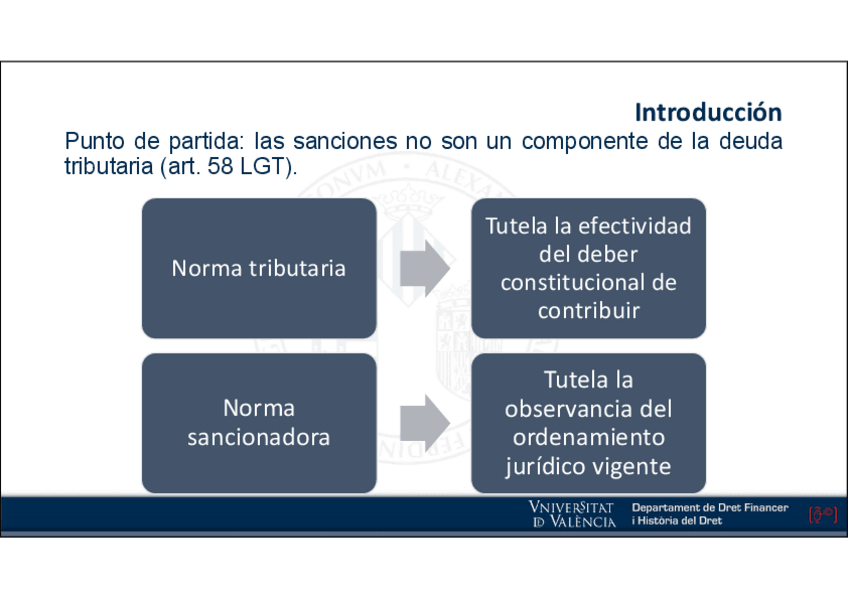 Introducción

Punto de partida: las sanciones no son un componente de la deuda tributaria (art. 58 LGT).

Norma tributaria

Tutela la efectividad del deber constitucional de contribuir

Norma sancionadora

Tutela la observancia del ordenamiento jurídico vigente

VNIVERSITAT ID VALÈNCIA

Departament de Dret Financer i Història del Dret